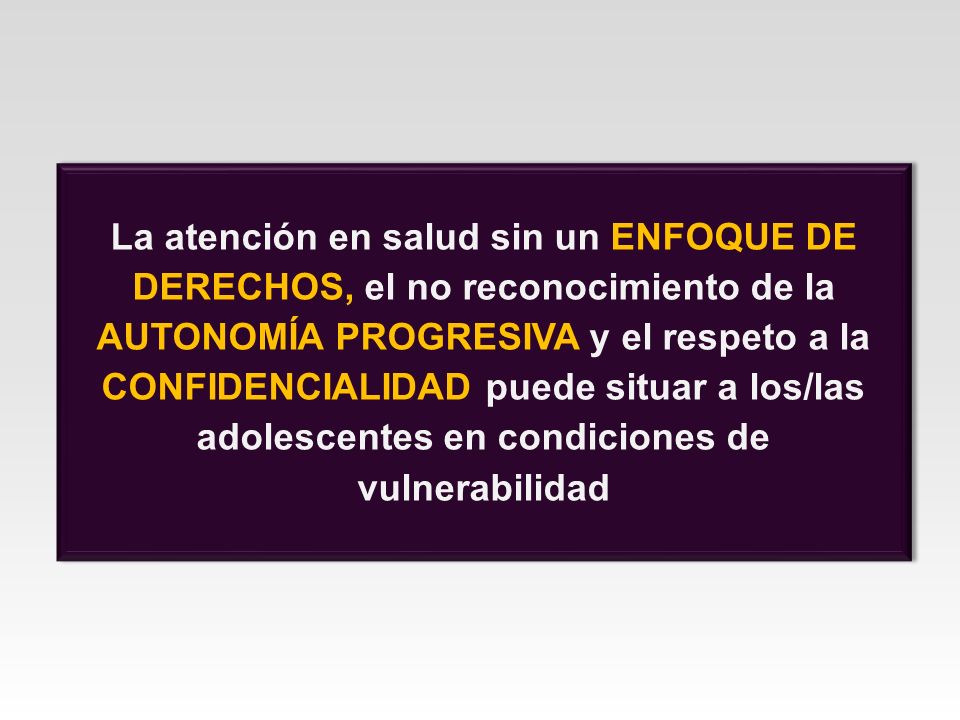 La atención en salud sin un ENFOQUE DE DERECHOS, el no reconocimiento de la AUTONOMÍA PROGRESIVA y el respeto a la CONFIDENCIALIDAD puede situar a los/las adolescentes en condiciones de vulnerabilidad